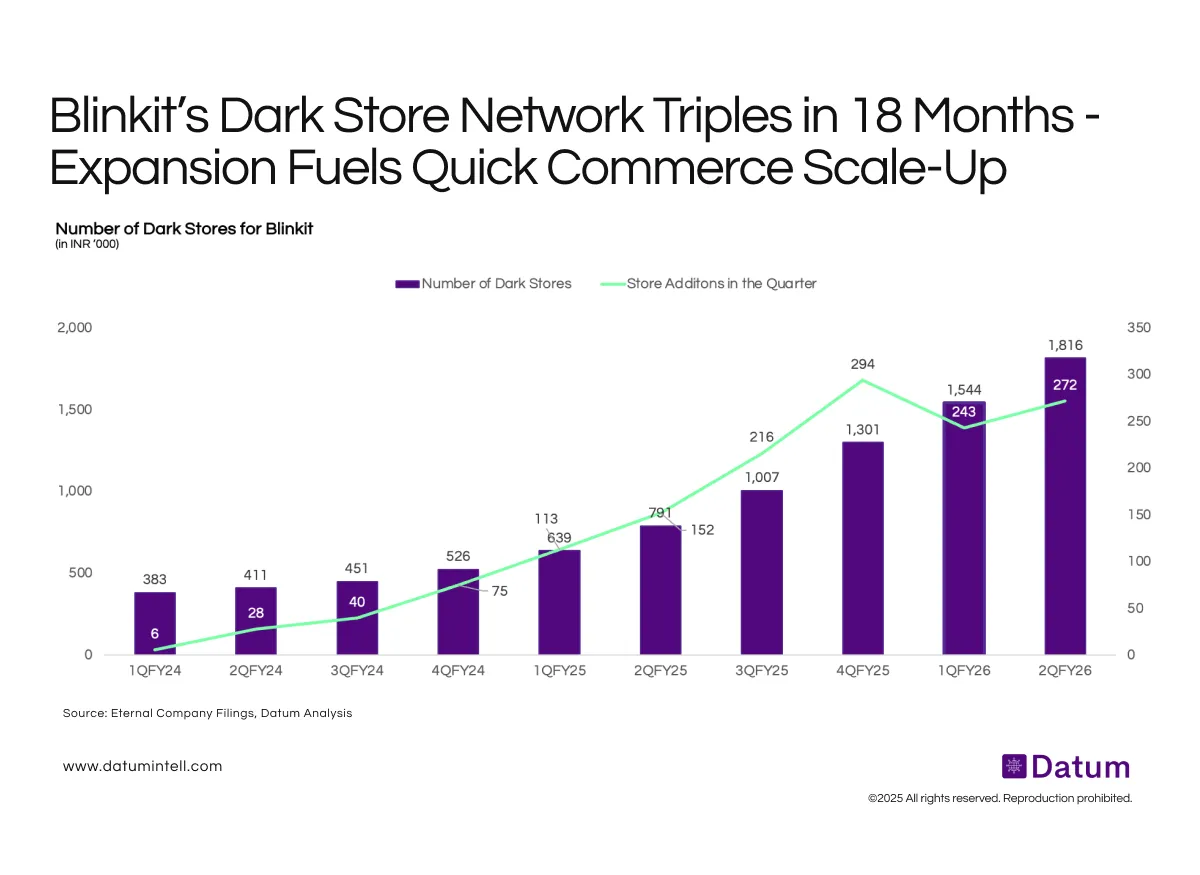 Blinkit's Dark Store Network Triples in 18 Months - Expansion Fuels Quick Commerce Scale-Up

Number of Dark Stores for Blinkit
(in INR '000)

Number of Dark Stores
Store Additons in the Quarter

2,000
1,500
1,000
500
0

350
300
250
200
150
100
50
0

383
6
411
28
451
40
526
75
113
639
791
152
216
1,007
294
1,301
1,544
243
1,816
272

1QFY24
2QFY24
3QFY24
4QFY24
1QFY25
2QFY25
3QFY25
4QFY25
1QFY26
2QFY26

Source: Eternal Company Filings, Datum Analysis

www.datumintell.com

Datum

©2025 All rights reserved. Reproduction prohibited.